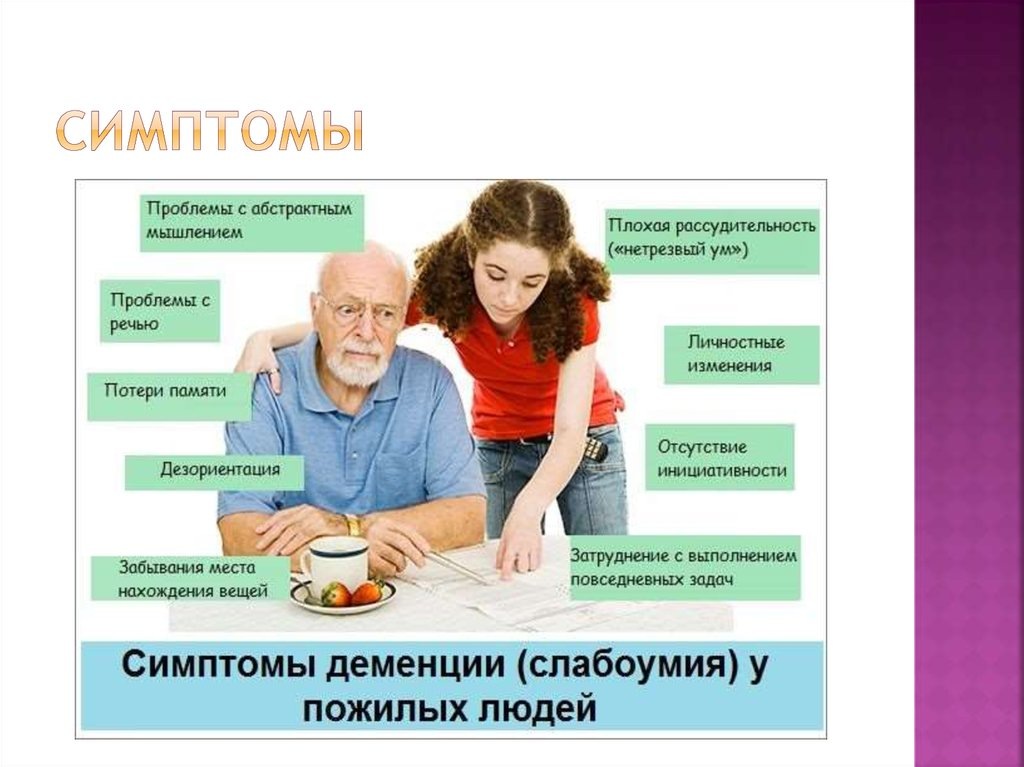 СИМПТОМЫ

Проблемы с абстрактным мышлением

Проблемы с речью

Потери памяти

Дезориентация

Забывания места нахождения вещей

Плохая рассудительность («нетрезвый ум»)

Личностные изменения

Отсутствие инициативности

Затруднение с выполнением повседневных задач

Симптомы деменции (слабоумия) у пожилых людей